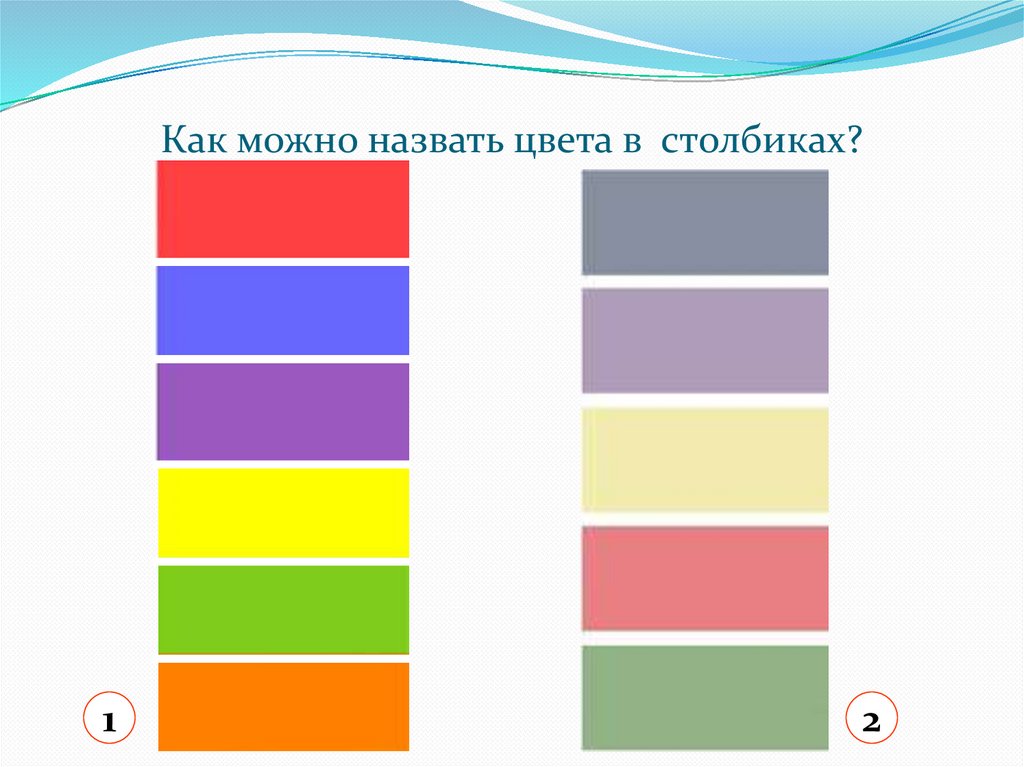 Как можно назвать цвета в  столбиках?

1

2